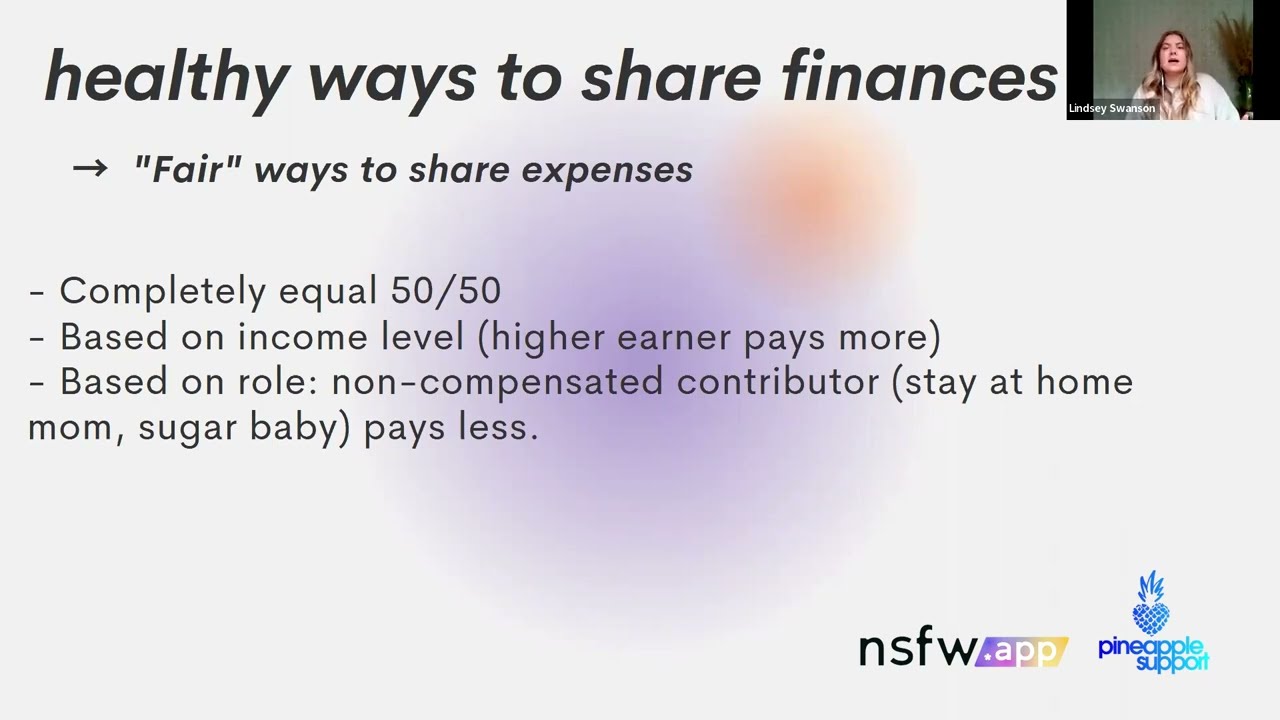 healthy ways to share finances

Lindsey Swanson

→ "Fair" ways to share expenses

- Completely equal 50/50
- Based on income level (higher earner pays more)
- Based on role: non-compensated contributor (stay at home mom, sugar baby) pays less.

nsfw.app

pineapple support